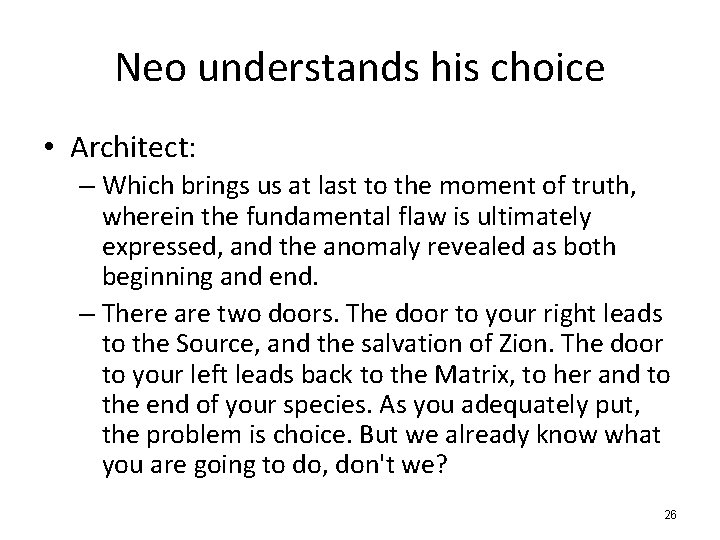 Neo understands his choice

• Architect:

– Which brings us at last to the moment of truth, wherein the fundamental flaw is ultimately expressed, and the anomaly revealed as both beginning and end.

– There are two doors. The door to your right leads to the Source, and the salvation of Zion. The door to your left leads back to the Matrix, to her and to the end of your species. As you adequately put, the problem is choice. But we already know what you are going to do, don't we?

26